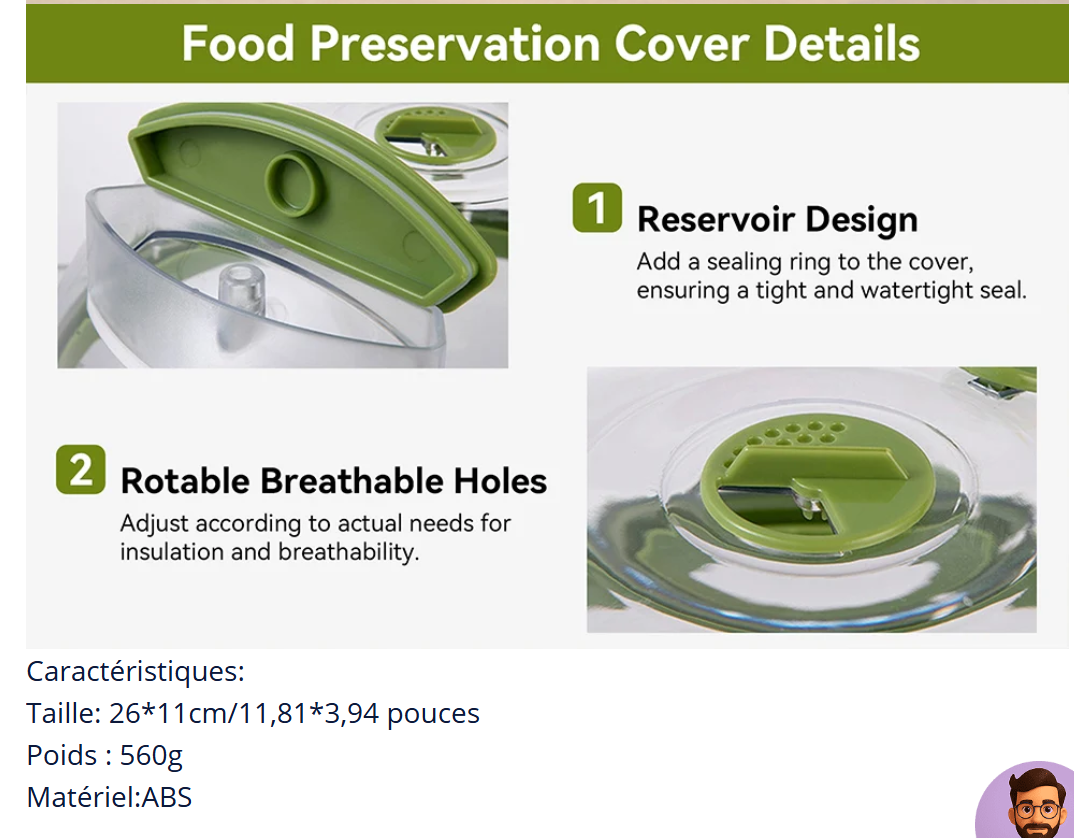 Food Preservation Cover Details

1 Reservoir Design
Add a sealing ring to the cover, ensuring a tight and watertight seal.

2 Rotable Breathable Holes
Adjust according to actual needs for insulation and breathability.

Caractéristiques:
Taille: 26*11cm/11,81*3,94 pouces
Poids : 560g
Matériel:ABS